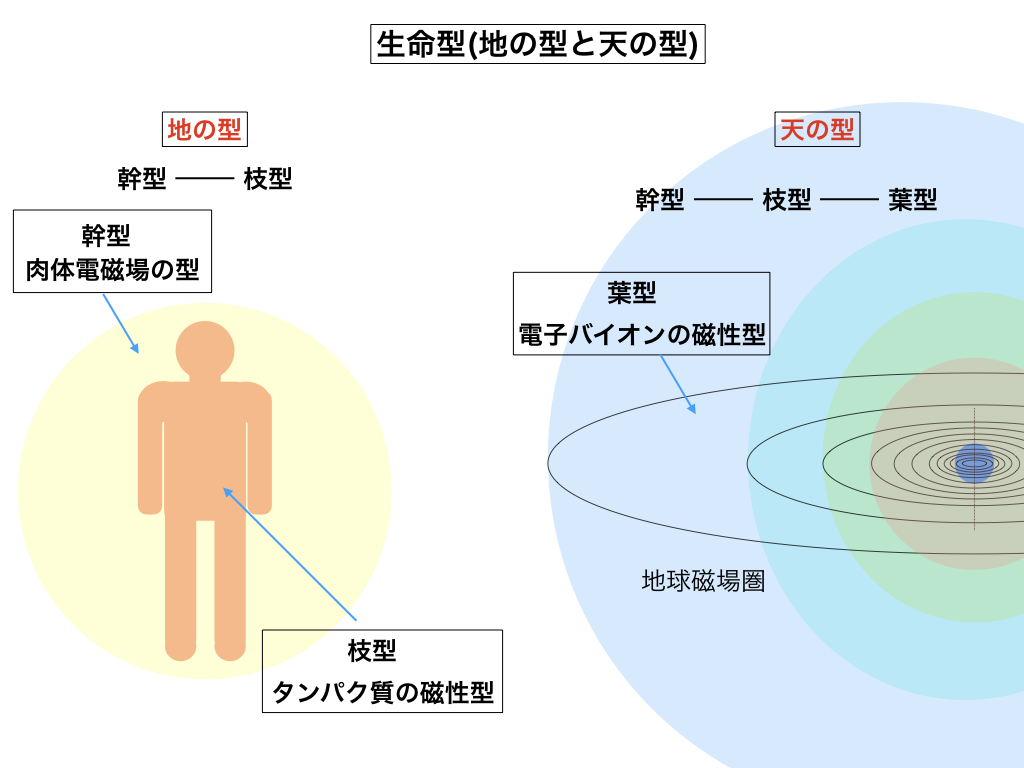 生命型(地の型と天の型)

地の型

幹型 —— 枝型

幹型
肉体電磁場の型

枝型
タンパク質の磁性型

天の型

幹型 —— 枝型 —— 葉型

葉型
電子バイオンの磁性型

地球磁場圏